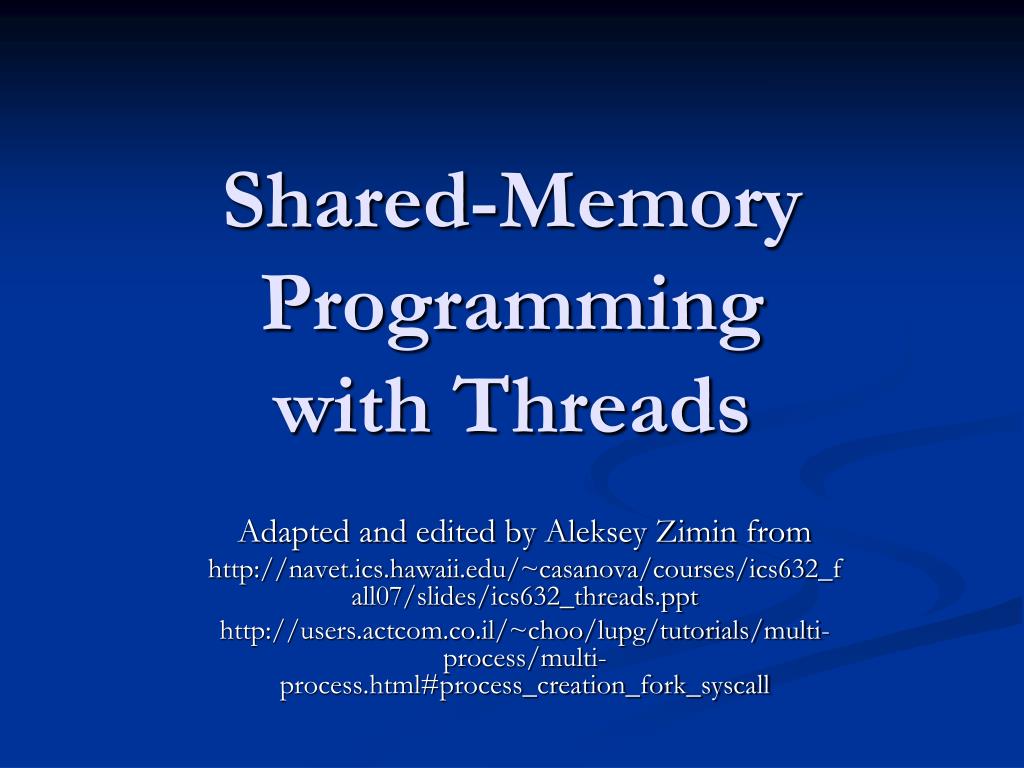 Shared-Memory Programming with Threads

Adapted and edited by Aleksey Zimin from

http://navet.ics.hawaii.edu/~casanova/courses/ics632_fall07/slides/ics632_threads.ppt

http://users.actcom.co.il/~choo/lupg/tutorials/multi-process/multi-process.html#process_creation_fork_syscall